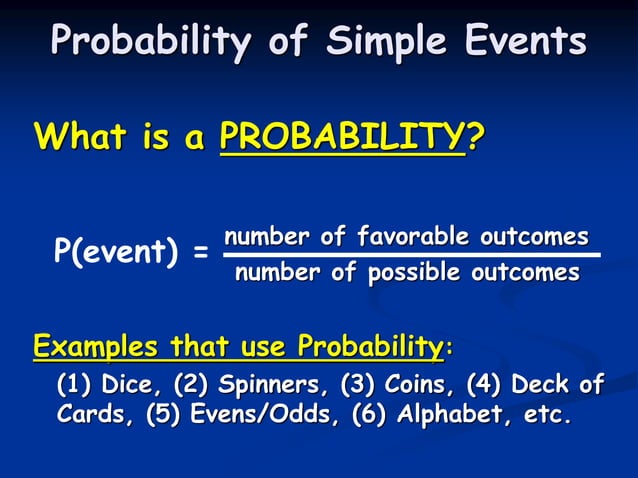 Probability of Simple Events

What is a PROBABILITY?

$P(\text{event}) = \frac{\text{number of favorable outcomes}}{\text{number of possible outcomes}}$

Examples that use Probability:

(1) Dice, (2) Spinners, (3) Coins, (4) Deck of Cards, (5) Evens/Odds, (6) Alphabet, etc.